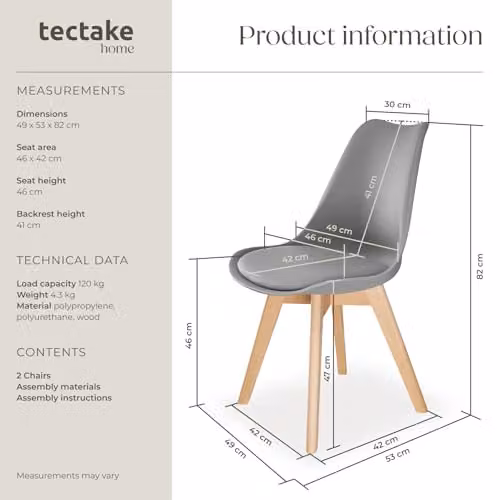 tectake
home

Product information

MEASUREMENTS

Dimensions
49 x 53 x 82 cm

Seat area
46 x 42 cm

Seat height
46 cm

Backrest height
41 cm

TECHNICAL DATA

Load capacity 120 kg
Weight 4.3 kg
Material polypropylene, polyurethane, wood

CONTENTS

2 Chairs
Assembly materials
Assembly instructions

Measurements may vary

30 cm
41 cm
49 cm
46 cm
42 cm
82 cm
46 cm
47 cm
42 cm
49 cm
42 cm
53 cm